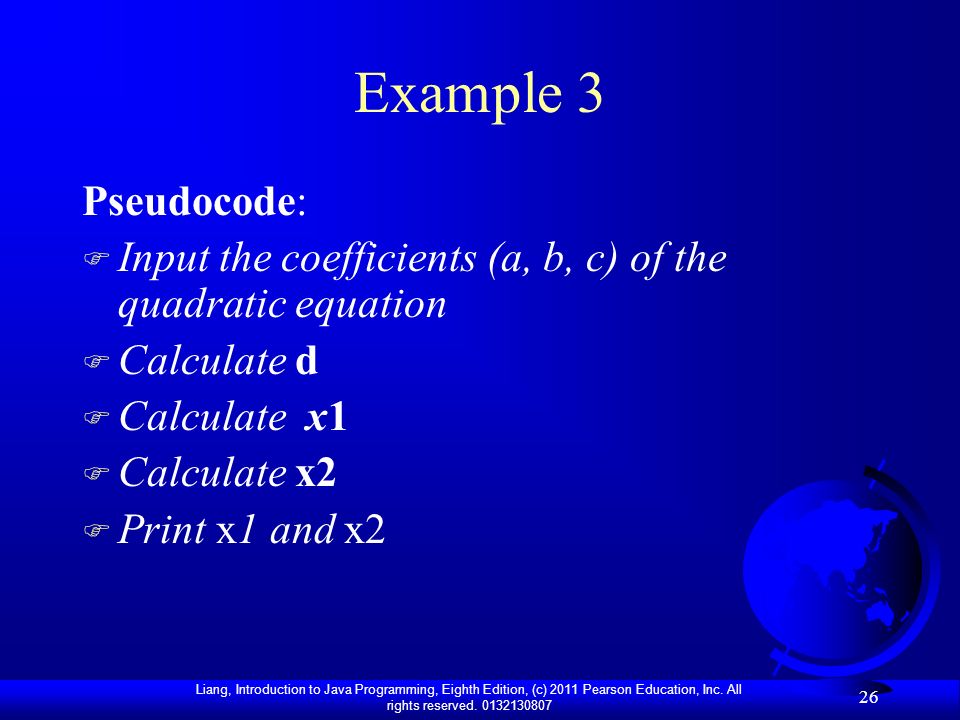 Example 3

Pseudocode:

Input the coefficients (a, b, c) of the quadratic equation

Calculate d

Calculate x1

Calculate x2

Print x1 and x2

Liang, Introduction to Java Programming, Eighth Edition, (c) 2011 Pearson Education, Inc. All rights reserved. 0132130807

26